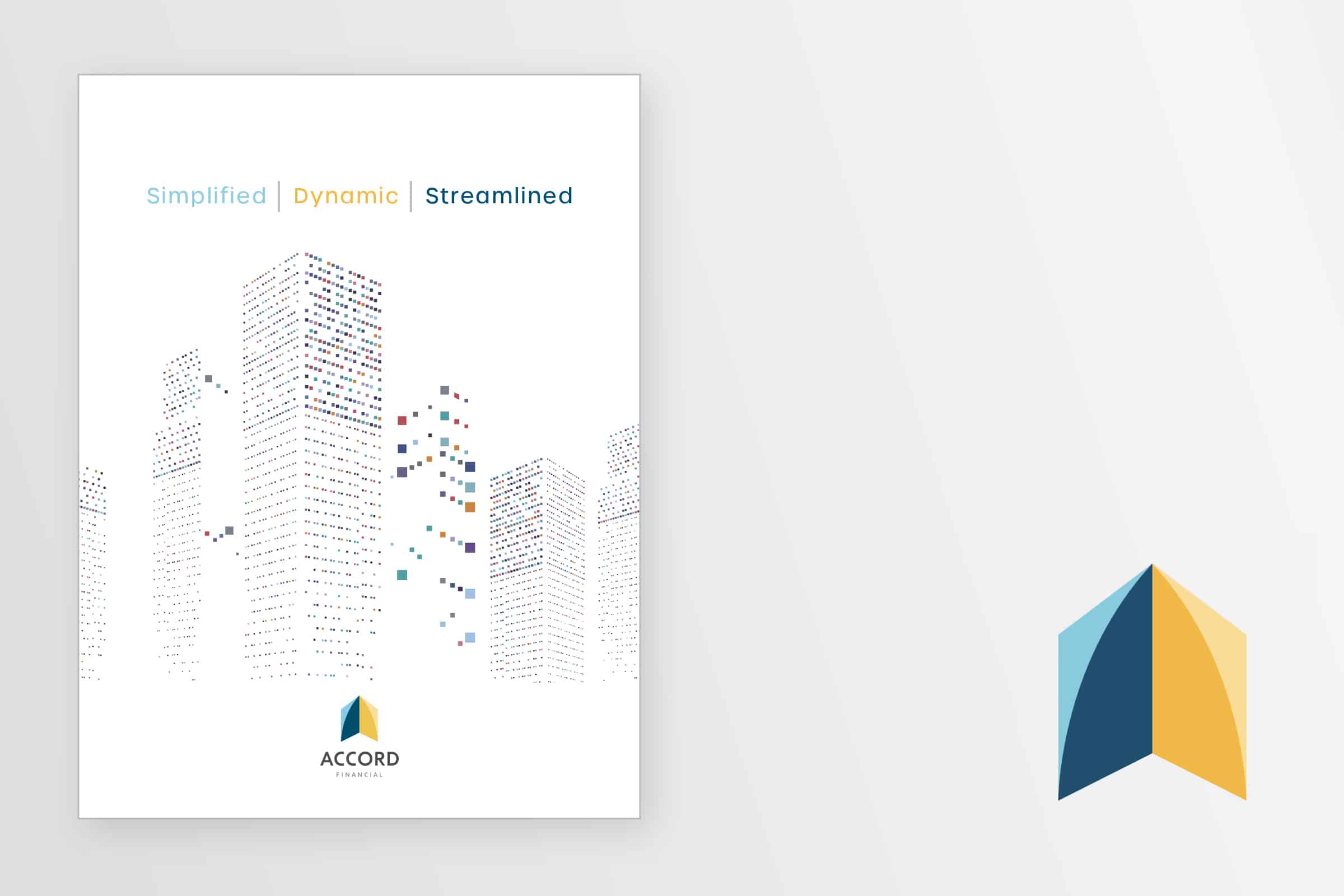 Simplified | Dynamic | Streamlined

ACCORD
FINANCIAL